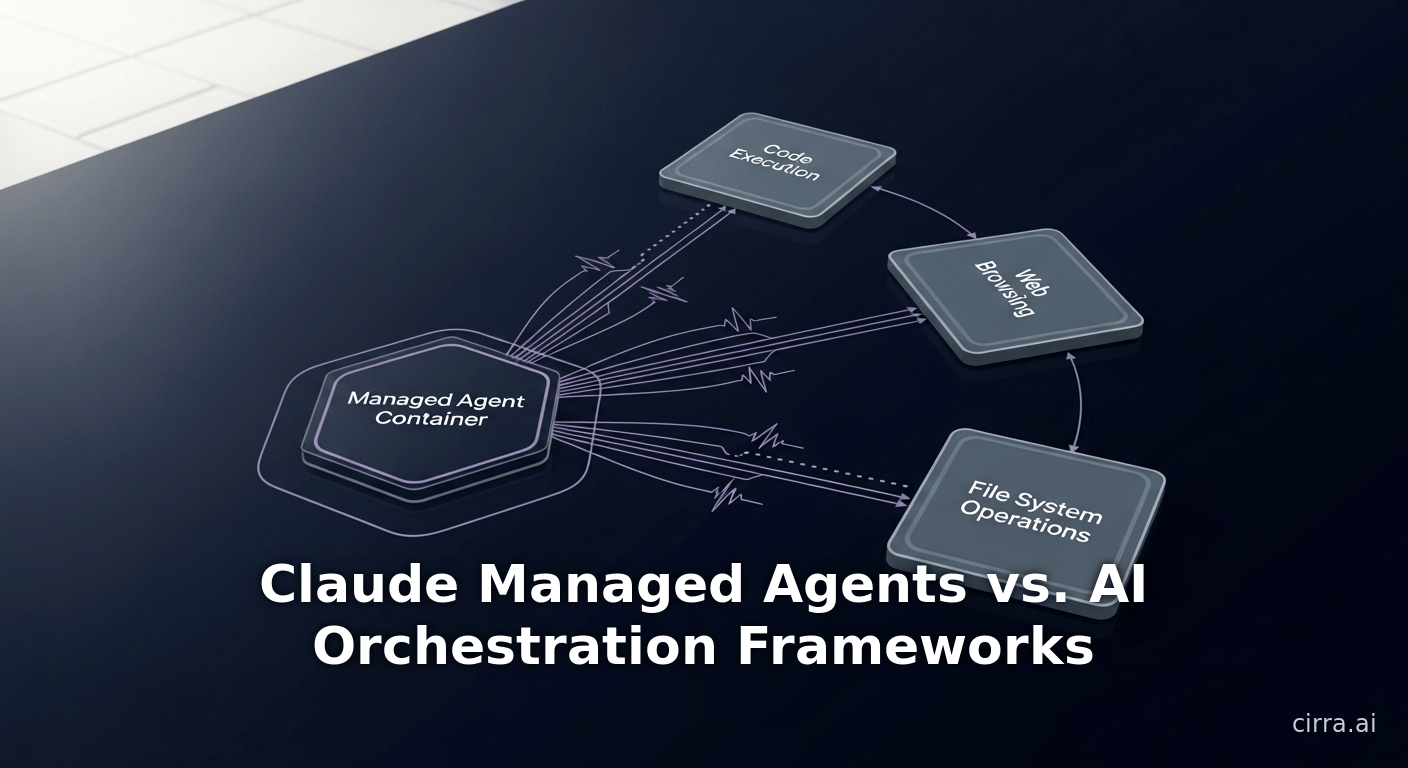 Code Execution

Web Browsing

Managed Agent Container

File System Operations

Claude Managed Agents vs. AI Orchestration Frameworks

cirra.ai